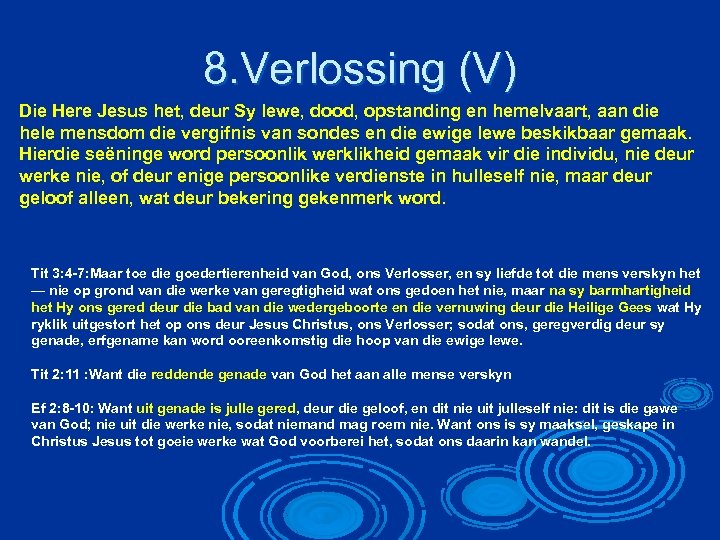 8.Verlossing (V)

Die Here Jesus het, deur Sy lewe, dood, opstanding en hemelvaart, aan die hele mensdom die vergifnis van sondes en die ewige lewe beskikbaar gemaak. Hierdie seëninge word persoonlik werklikheid gemaak vir die individu, nie deur werke nie, of deur enige persoonlike verdienste in hulleself nie, maar deur geloof alleen, wat deur bekering gekenmerk word.

Tit 3:4-7:Maar toe die goedertierenheid van God, ons Verlosser, en sy liefde tot die mens verskyn het — nie op grond van die werke van geregtigheid wat ons gedoen het nie, maar na sy barmhartigheid het Hy ons gered deur die bad van die wedergeboorte en die vernuwing deur die Heilige Gees wat Hy ryklik uitgestort het op ons deur Jesus Christus, ons Verlosser; sodat ons, geregverdig deur sy genade, erfgename kan word ooreenkomstig die hoop van die ewige lewe.

Tit 2:11 :Want die reddende genade van God het aan alle mense verskyn

Ef 2:8-10: Want uit genade is julle gered, deur die geloof, en dit nie uit julleself nie: dit is die gawe van God; nie uit die werke nie, sodat niemand mag roem nie. Want ons is sy maaksel, geskape in Christus Jesus tot goeie werke wat God voorberei het, sodat ons daarin kan wandel.